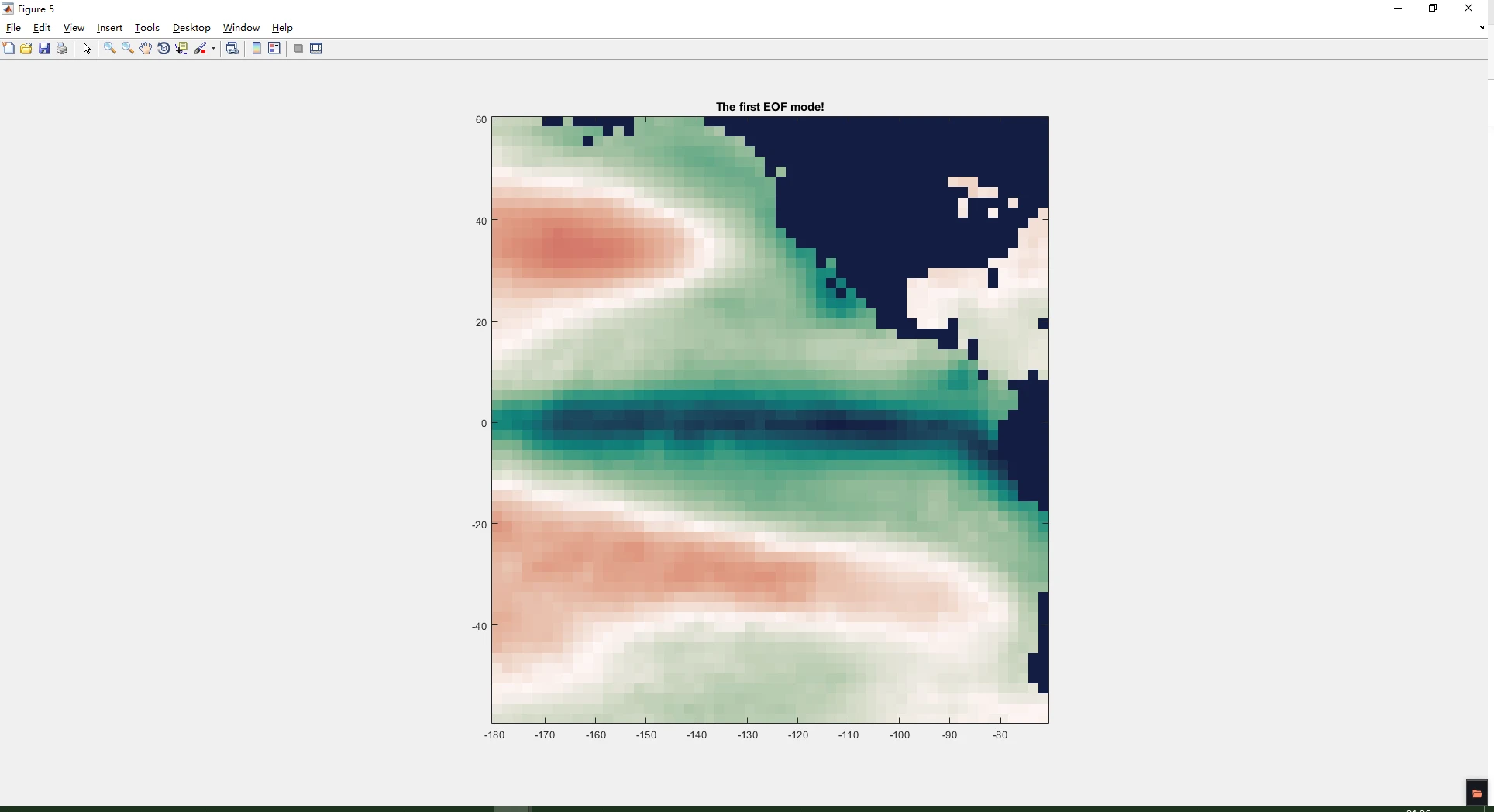 Figure 5

File Edit View Insert Tools Desktop Window Help

The first EOF mode!

60
40
20
0
-20
-40

-180 -170 -160 -150 -140 -130 -120 -110 -100 -90 -80